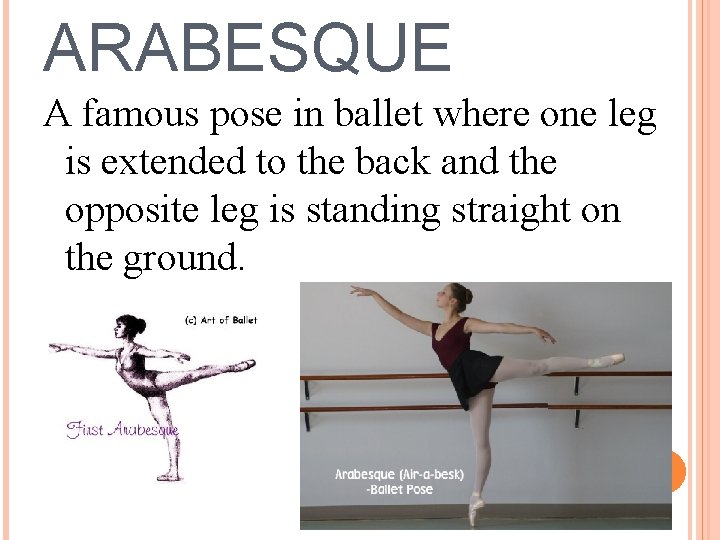 ARABESQUE

A famous pose in ballet where one leg is extended to the back and the opposite leg is standing straight on the ground.

(c) Art of Ballet

First Arabesque

Arabesque (Air-a-besk) -Ballet Pose